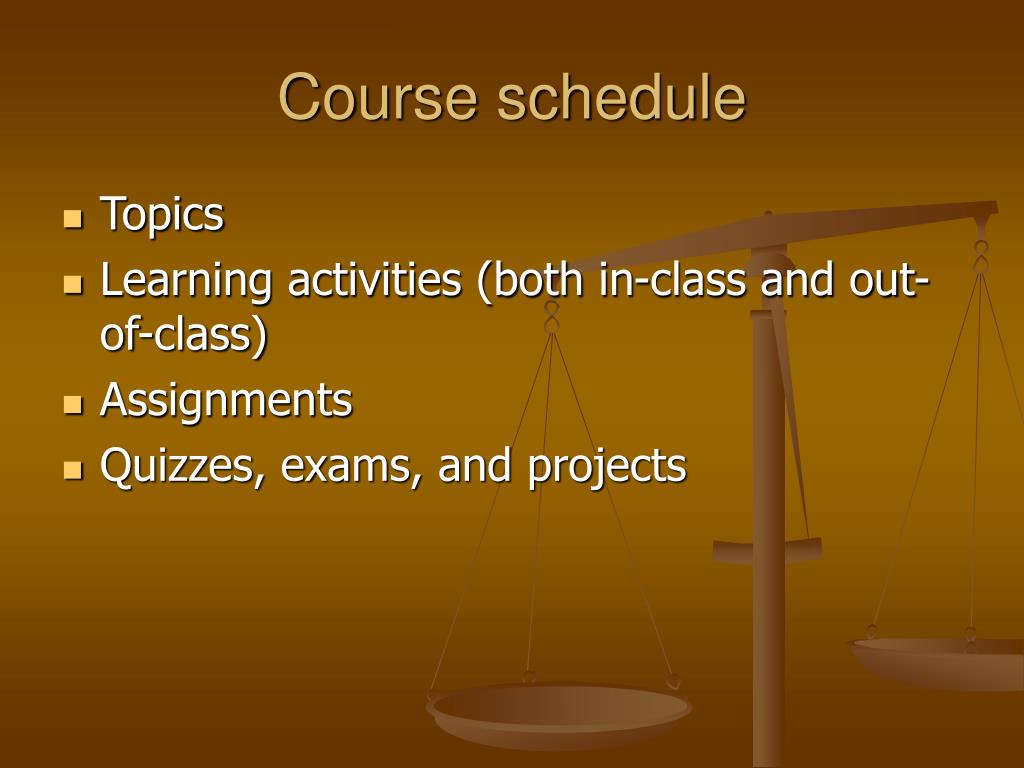 Course schedule

- Topics
- Learning activities (both in-class and out-of-class)
- Assignments
- Quizzes, exams, and projects